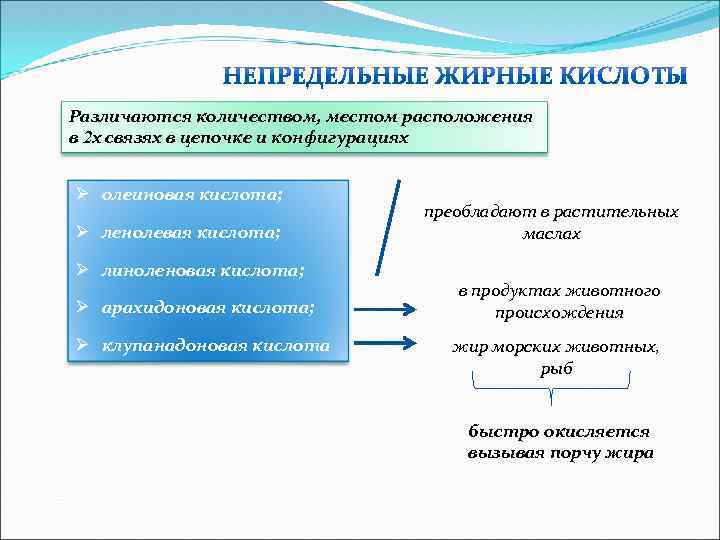 НЕПРЕДЕЛЬНЫЕ ЖИРНЫЕ КИСЛОТЫ

Различаются количеством, местом расположения в 2х связях в цепочке и конфигурациях

➢ олеиновая кислота;
➢ ленолевая кислота;
➢ линоленовая кислота;
➢ арахидоновая кислота;
➢ клупанадоновая кислота

преобладают в растительных маслах

в продуктах животного происхождения

жир морских животных, рыб

быстро окисляется вызывая порчу жира